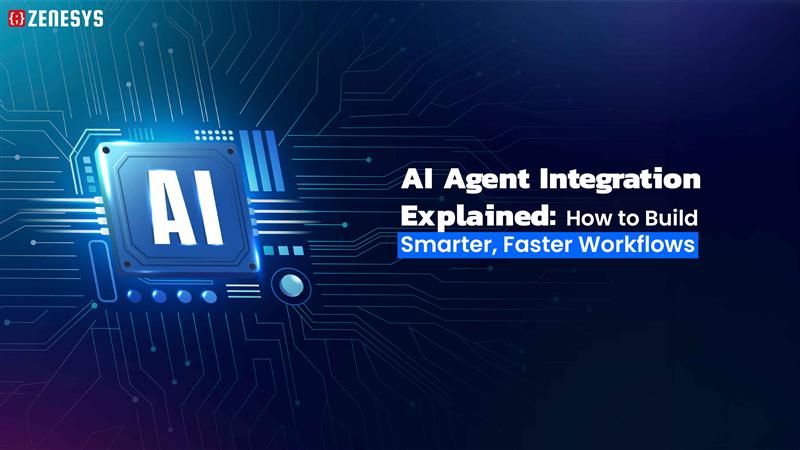 ZENESYS

AI

AI Agent Integration Explained: How to Build Smarter, Faster Workflows